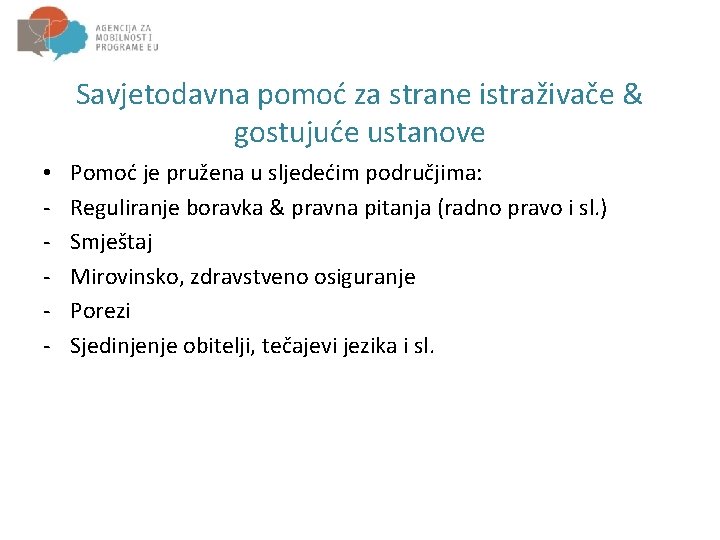 AGENCIJA ZA MOBILNOST I PROGRAME EU

Savjetodavna pomoć za strane istraživače & gostujuće ustanove

• Pomoć je pružena u sljedećim područjima:
- Reguliranje boravka & pravna pitanja (radno pravo i sl.)
- Smještaj
- Mirovinsko, zdravstveno osiguranje
- Porezi
- Sjedinjenje obitelji, tečajevi jezika i sl.